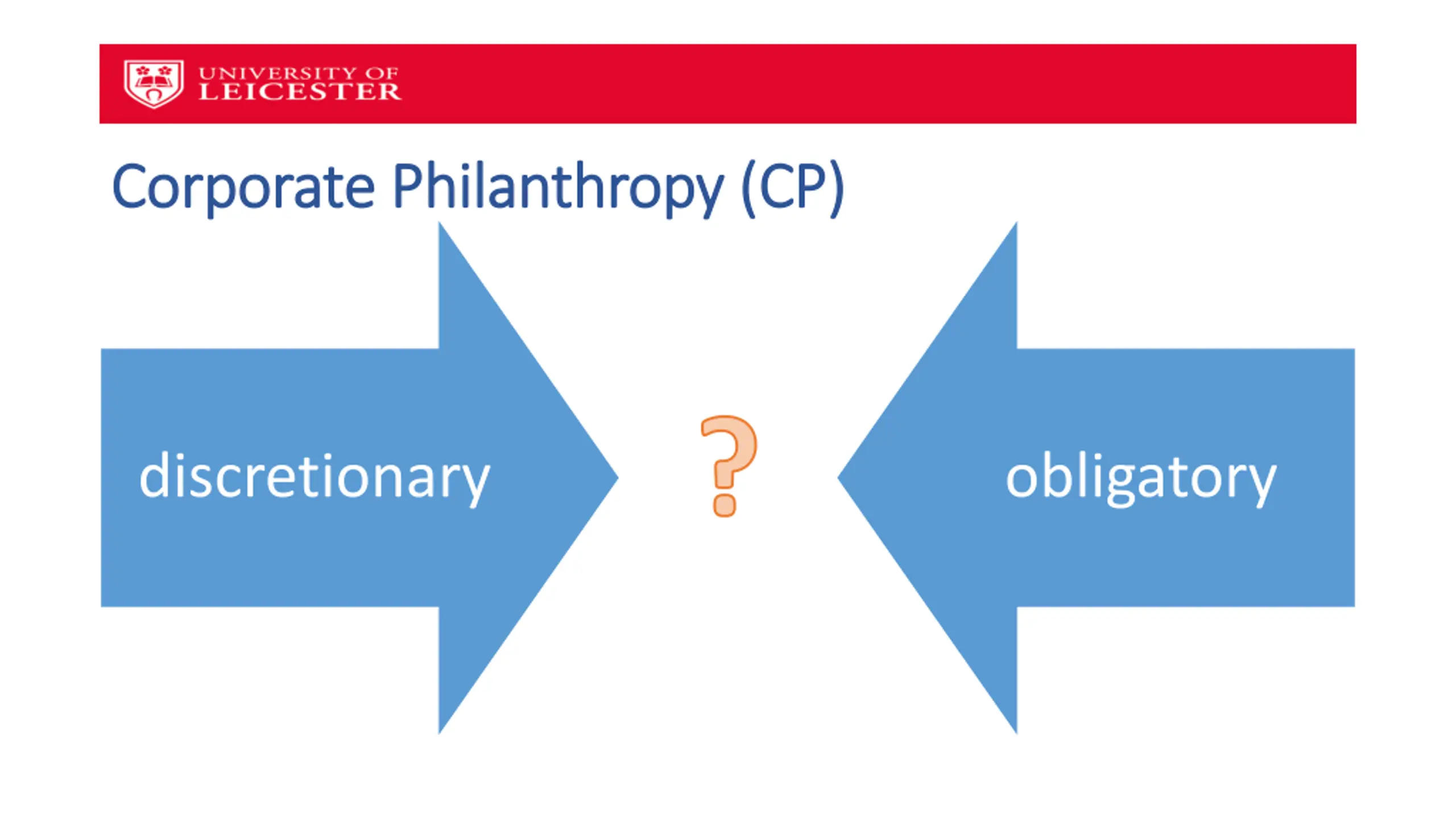 UNIVERSITY OF LEICESTER

Corporate Philanthropy (CP)

discretionary

?

obligatory